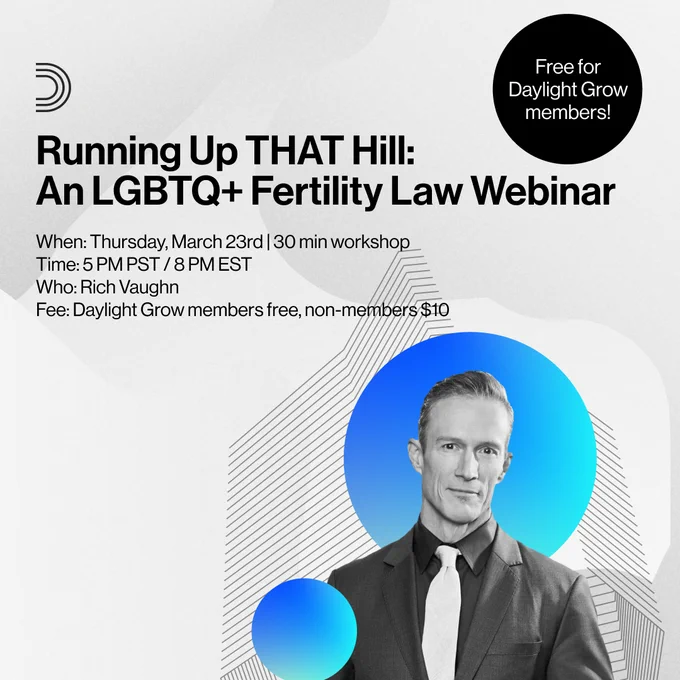 Free for Daylight Grow members!

Running Up THAT Hill: An LGBTQ+ Fertility Law Webinar

When: Thursday, March 23rd | 30 min workshop
Time: 5 PM PST / 8 PM EST
Who: Rich Vaughn
Fee: Daylight Grow members free, non-members $10